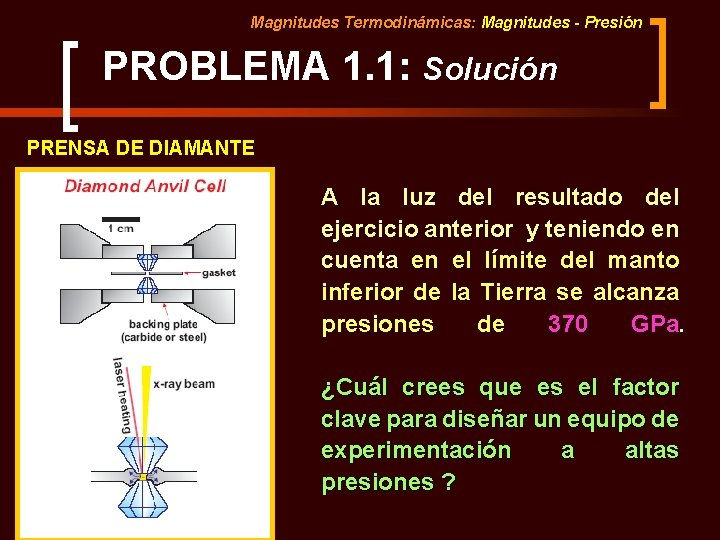 Magnitudes Termodinámicas: Magnitudes - Presión

PROBLEMA 1.1: Solución

PRENSA DE DIAMANTE

Diamond Anvil Cell

1 cm

gasket

backing plate (carbide or steel)

laser heating

x-ray beam

A la luz del resultado del ejercicio anterior y teniendo en cuenta en el límite del manto inferior de la Tierra se alcanza presiones de 370 GPa.

¿Cuál crees que es el factor clave para diseñar un equipo de experimentación a altas presiones ?